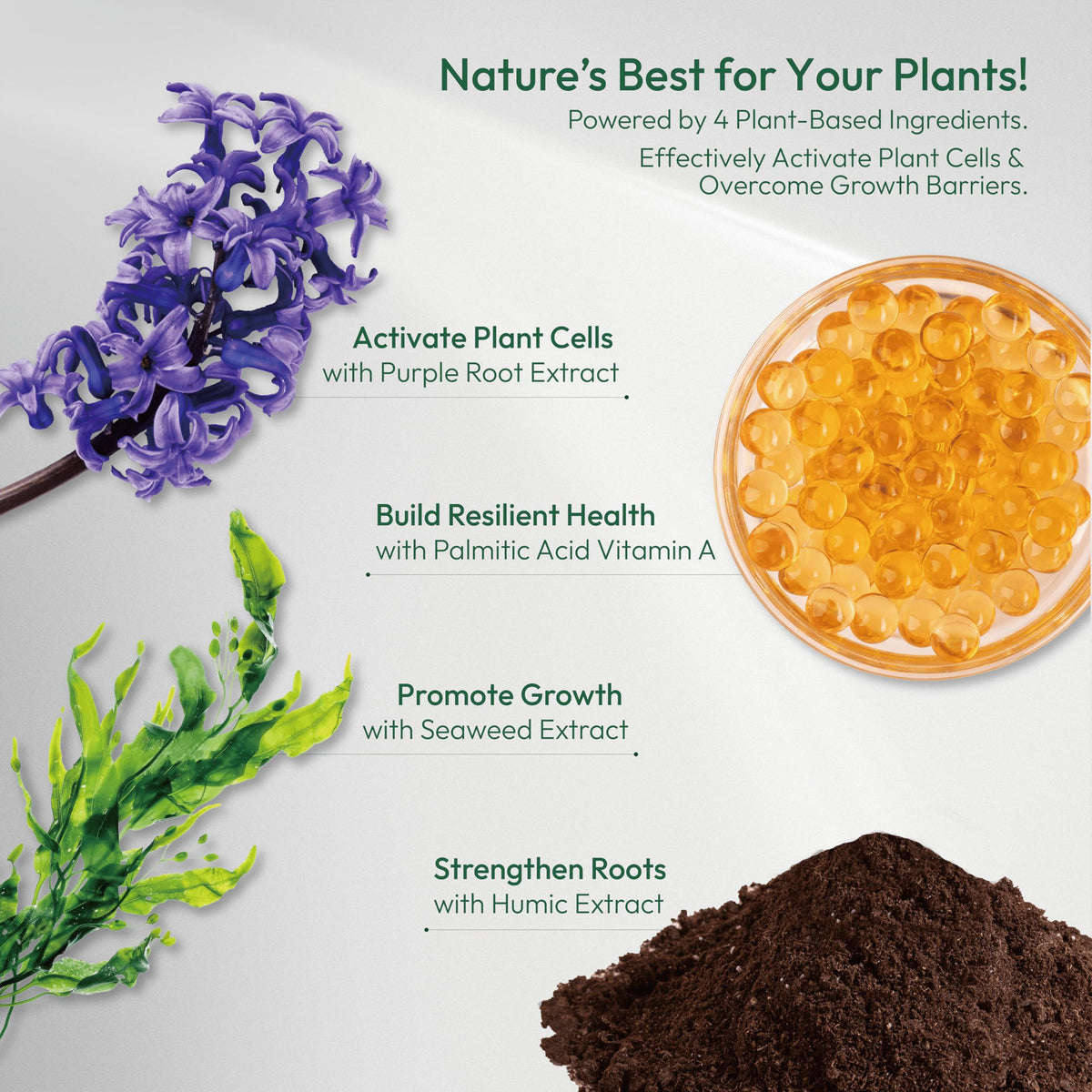 Nature's Best for Your Plants!

Powered by 4 Plant-Based Ingredients.

Effectively Activate Plant Cells & Overcome Growth Barriers.

Activate Plant Cells
with Purple Root Extract

Build Resilient Health
with Palmitic Acid Vitamin A

Promote Growth
with Seaweed Extract

Strengthen Roots
with Humic Extract